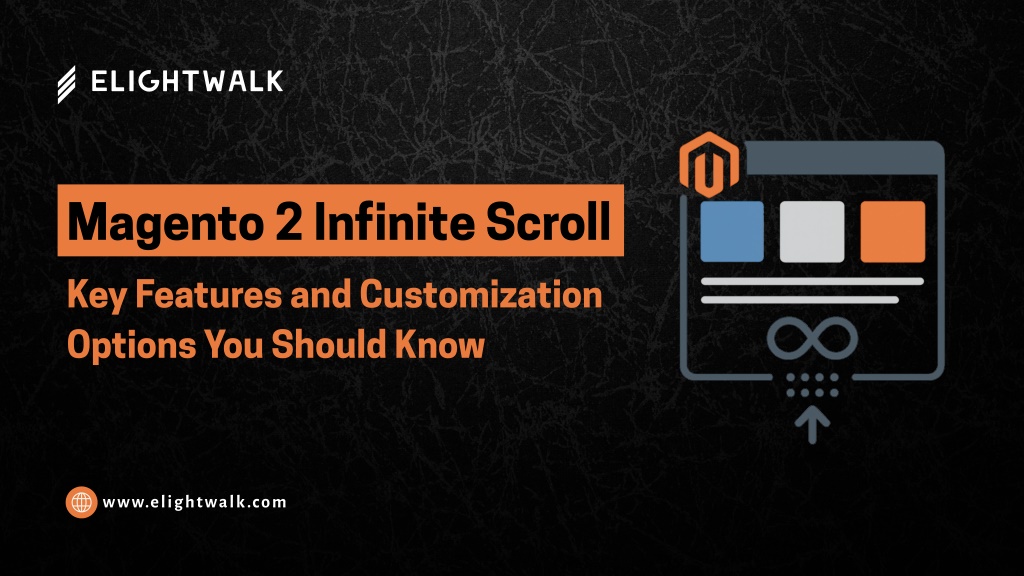 ELIGHTWALK

Magento 2 Infinite Scroll

Key Features and Customization Options You Should Know

www.elightwalk.com